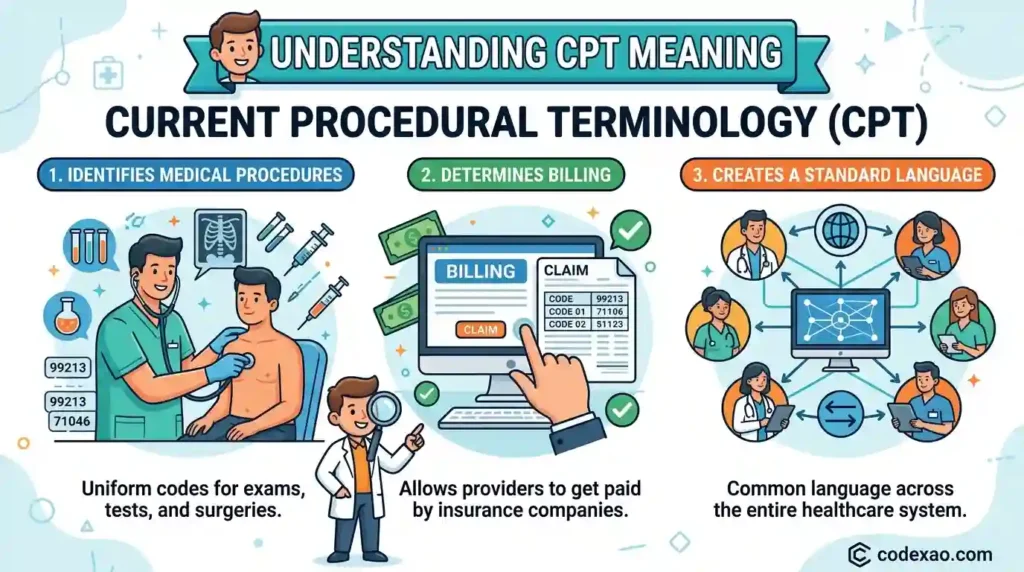 UNDERSTANDING CPT MEANING

CURRENT PROCEDURAL TERMINOLOGY (CPT)

1. IDENTIFIES MEDICAL PROCEDURES

99213
99213
71046

Uniform codes for exams, tests, and surgeries.

2. DETERMINES BILLING

BILLING
CLAIM

CLAIM

| CODE | 99213 |
|---|---|
| CODE 01 | 71106 |
| CODE 02 | 51123 |

Allows providers to get paid by insurance companies.

3. CREATES A STANDARD LANGUAGE

Common language across the entire healthcare system.

codexao.com